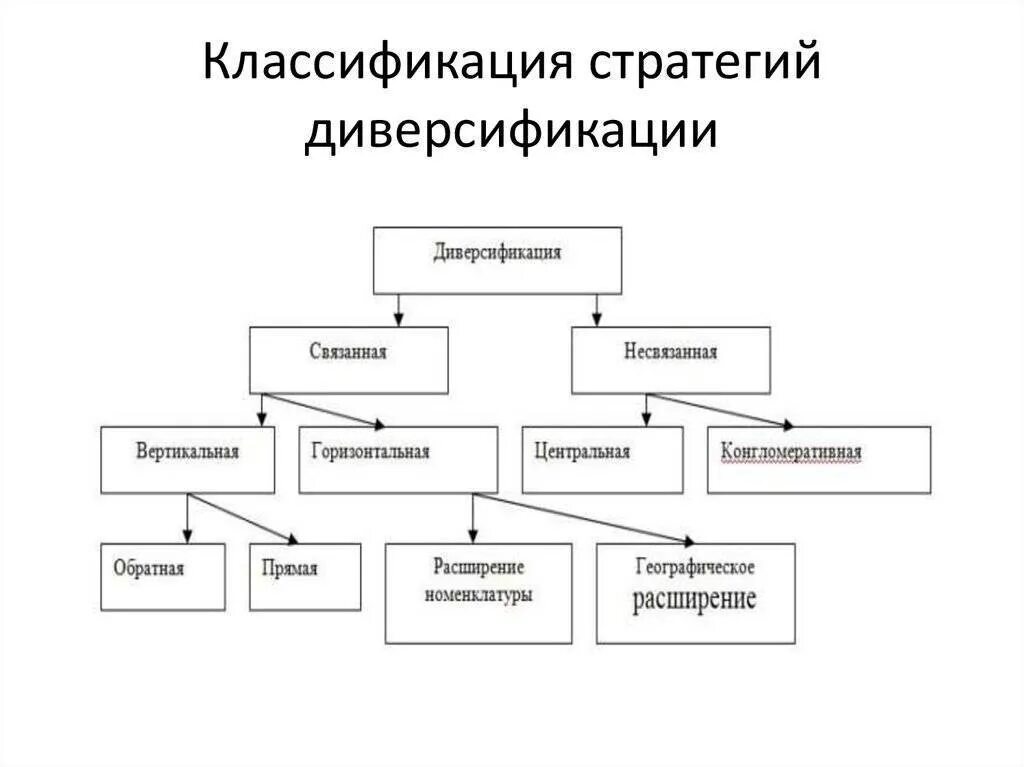 Классификация стратегий диверсификации

Диверсификация

Связанная

Несвязанная

Вертикальная

Горизонтальная

Центральная

Конгломеративная

Обратная

Прямая

Расширение номенклатуры

Географическое расширение